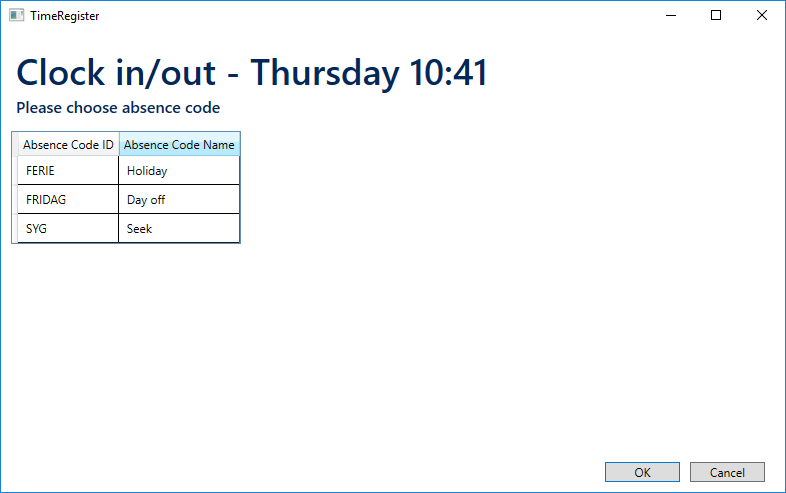 TimeRegister

Clock in/out - Thursday 10:41

Please choose absence code

| Absence Code ID | Absence Code Name |
|---|---|
| FERIE | Holiday |
| FRIDAG | Day off |
| SYG | Seek |

OK
Cancel